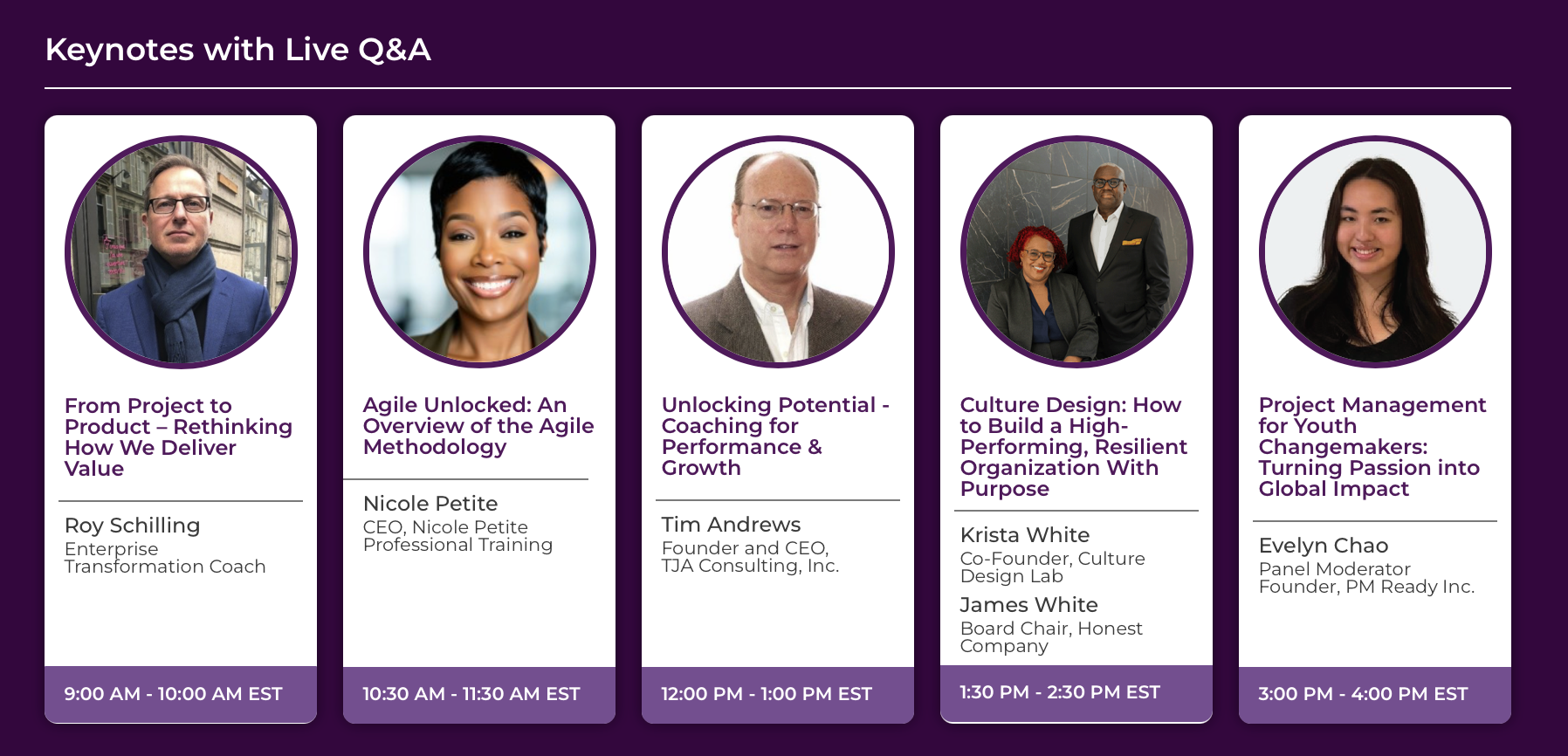 Keynotes with Live Q&A

From Project to Product – Rethinking How We Deliver Value

Roy Schilling
Enterprise Transformation Coach

9:00 AM - 10:00 AM EST

Agile Unlocked: An Overview of the Agile Methodology

Nicole Petite
CEO, Nicole Petite Professional Training

10:30 AM - 11:30 AM EST

Unlocking Potential - Coaching for Performance & Growth

Tim Andrews
Founder and CEO, TJA Consulting, Inc.

12:00 PM - 1:00 PM EST

Culture Design: How to Build a High-Performing, Resilient Organization With Purpose

Krista White
Co-Founder, Culture Design Lab

James White
Board Chair, Honest Company

1:30 PM - 2:30 PM EST

Project Management for Youth Changemakers: Turning Passion into Global Impact

Evelyn Chao
Panel Moderator
Founder, PM Ready Inc.

3:00 PM - 4:00 PM EST